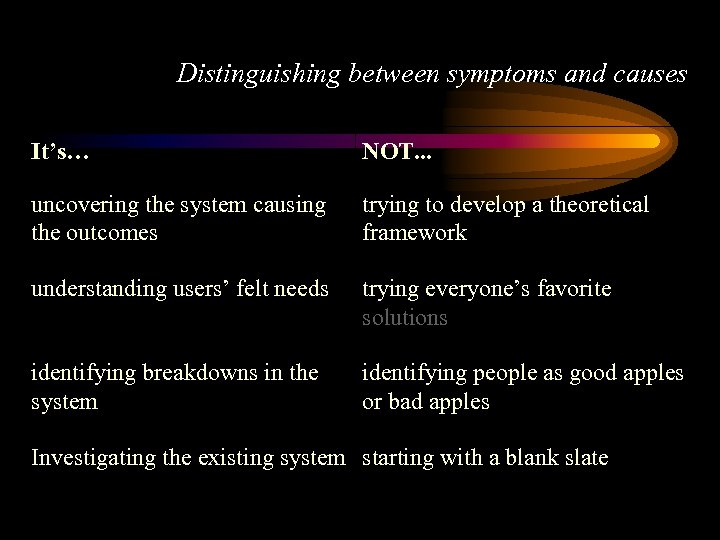 Distinguishing between symptoms and causes

| It's… | NOT... |
|---|---|
| uncovering the system causing the outcomes | trying to develop a theoretical framework |
| understanding users' felt needs | trying everyone's favorite solutions |
| identifying breakdowns in the system | identifying people as good apples or bad apples |
| Investigating the existing system | starting with a blank slate |